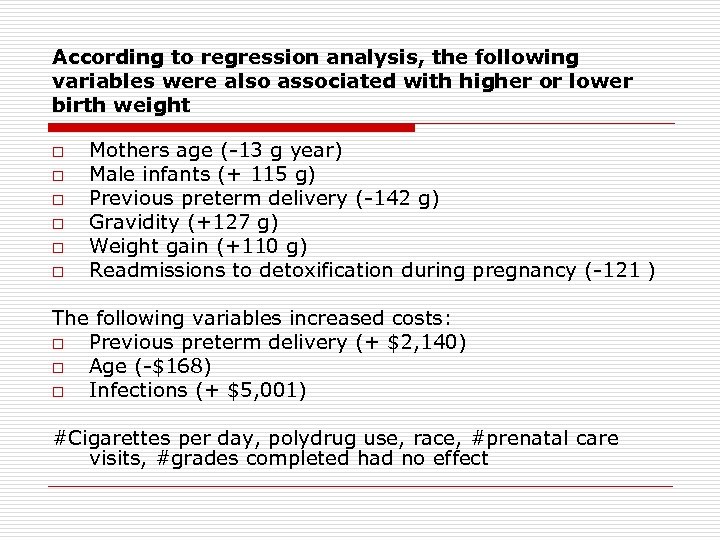 According to regression analysis, the following variables were also associated with higher or lower birth weight

□ Mothers age (-13 g year)
□ Male infants (+ 115 g)
□ Previous preterm delivery (-142 g)
□ Gravidity (+127 g)
□ Weight gain (+110 g)
□ Readmissions to detoxification during pregnancy (-121 )

The following variables increased costs:
□ Previous preterm delivery (+ \$2,140)
□ Age (-\$168)
□ Infections (+ \$5,001)

#Cigarettes per day, polydrug use, race, #prenatal care visits, #grades completed had no effect